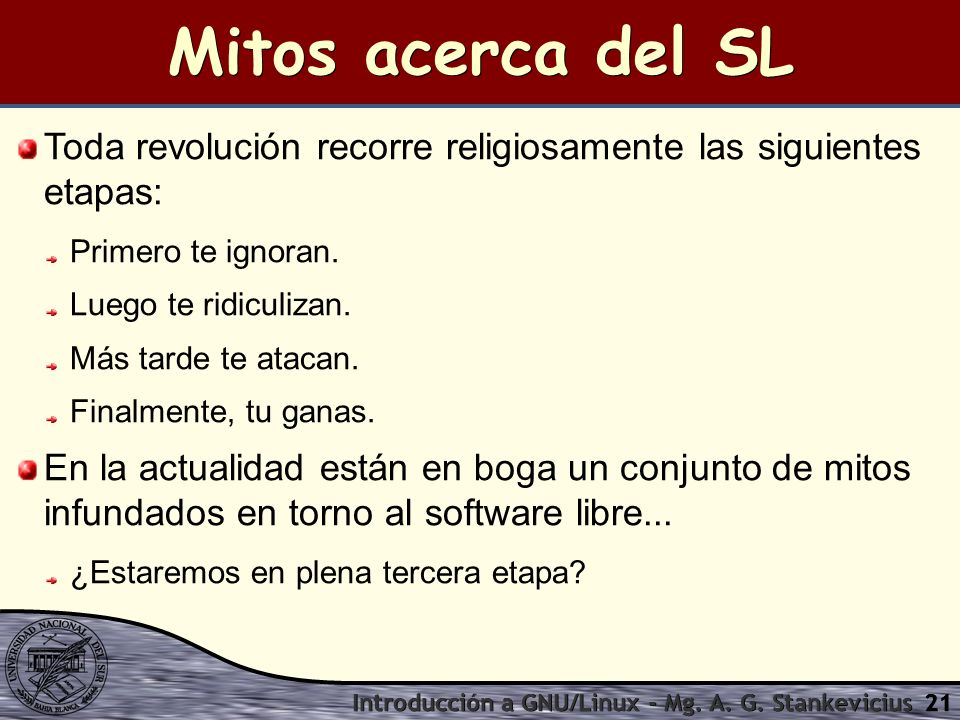 Mitos acerca del SL

Toda revolución recorre religiosamente las siguientes etapas:

Primero te ignoran.

Luego te ridiculizan.

Más tarde te atacan.

Finalmente, tu ganas.

En la actualidad están en boga un conjunto de mitos infundados en torno al software libre...

¿Estaremos en plena tercera etapa?

UNIVERSIDAD NACIONAL DEL SUR BAHIA BLANCA

Introducción a GNU/Linux - Mg. A. G. Stankevicius 21